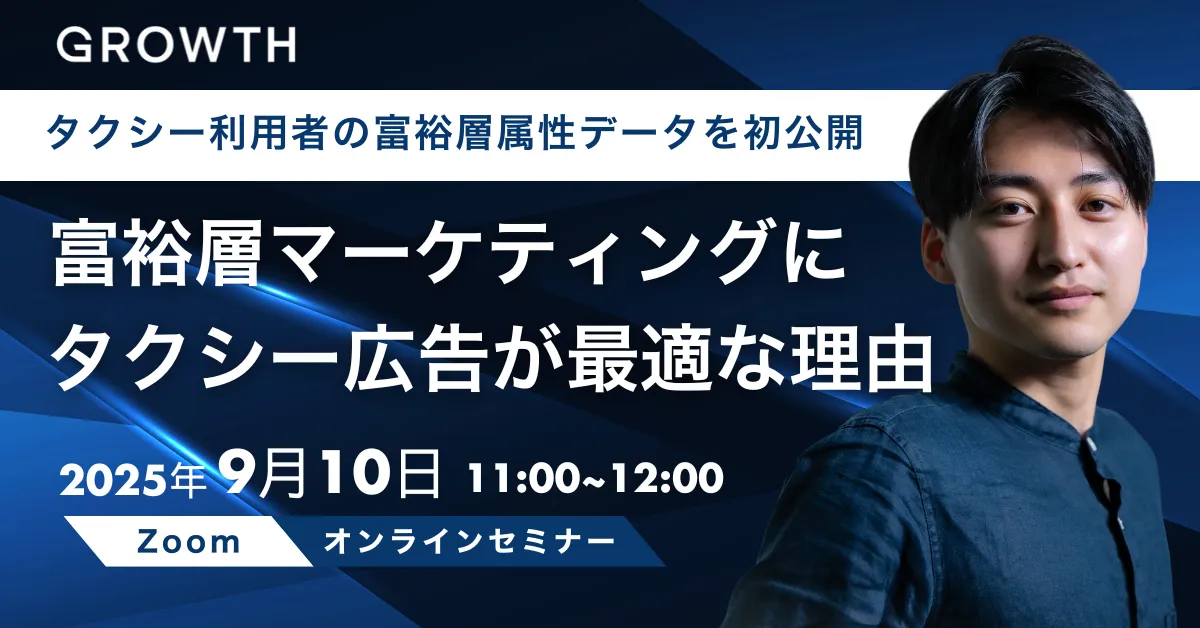 GROWTH

タクシー利用者の富裕層属性データを初公開

富裕層マーケティングに
タクシー広告が最適な理由

2025年 9月10日 11:00~12:00

Zoom オンラインセミナー